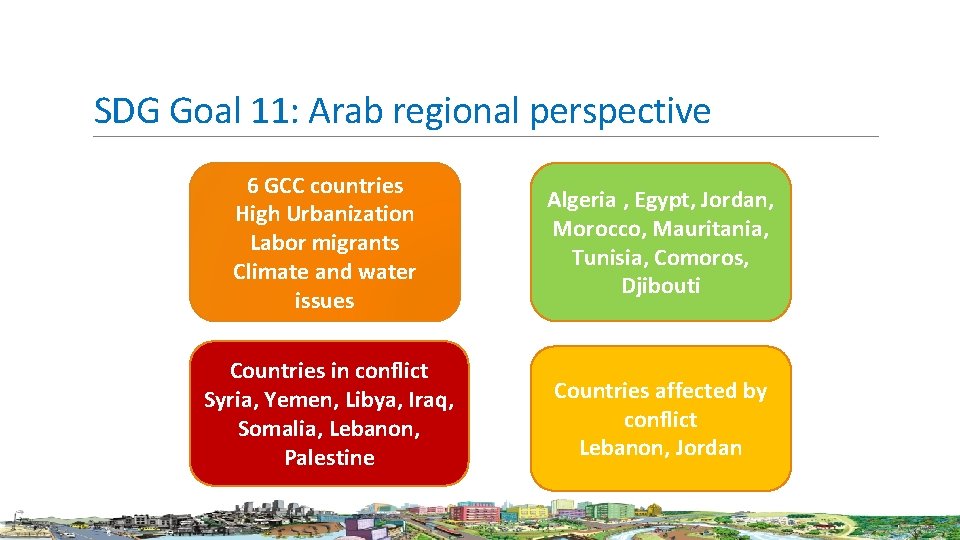 SDG Goal 11: Arab regional perspective

6 GCC countries
High Urbanization
Labor migrants
Climate and water issues

Algeria , Egypt, Jordan, Morocco, Mauritania, Tunisia, Comoros, Djibouti

Countries in conflict
Syria, Yemen, Libya, Iraq, Somalia, Lebanon, Palestine

Countries affected by conflict
Lebanon, Jordan